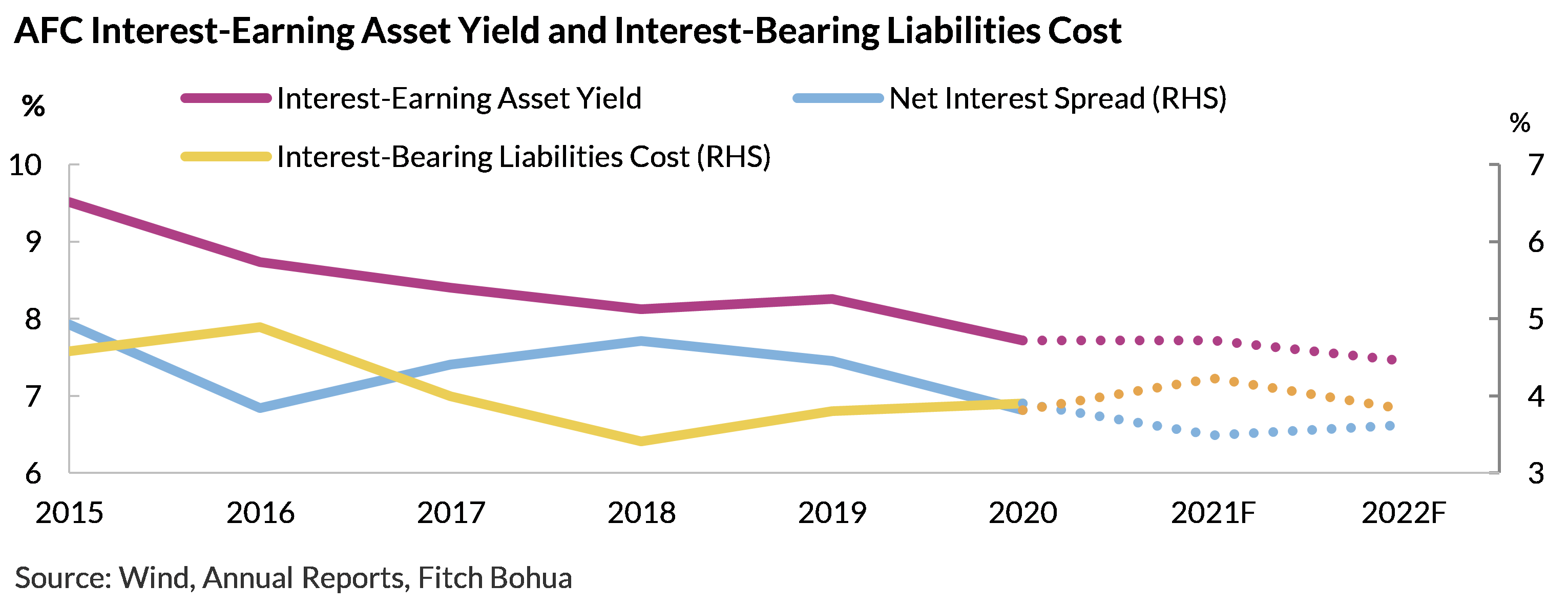 AFC Interest-Earning Asset Yield and Interest-Bearing Liabilities Cost

%

Interest-Earning Asset Yield

Net Interest Spread (RHS)

Interest-Bearing Liabilities Cost (RHS)

%

10
9
8
7
6

7
6
5
4
3

2015
2016
2017
2018
2019
2020
2021F
2022F

Source: Wind, Annual Reports, Fitch Bohua